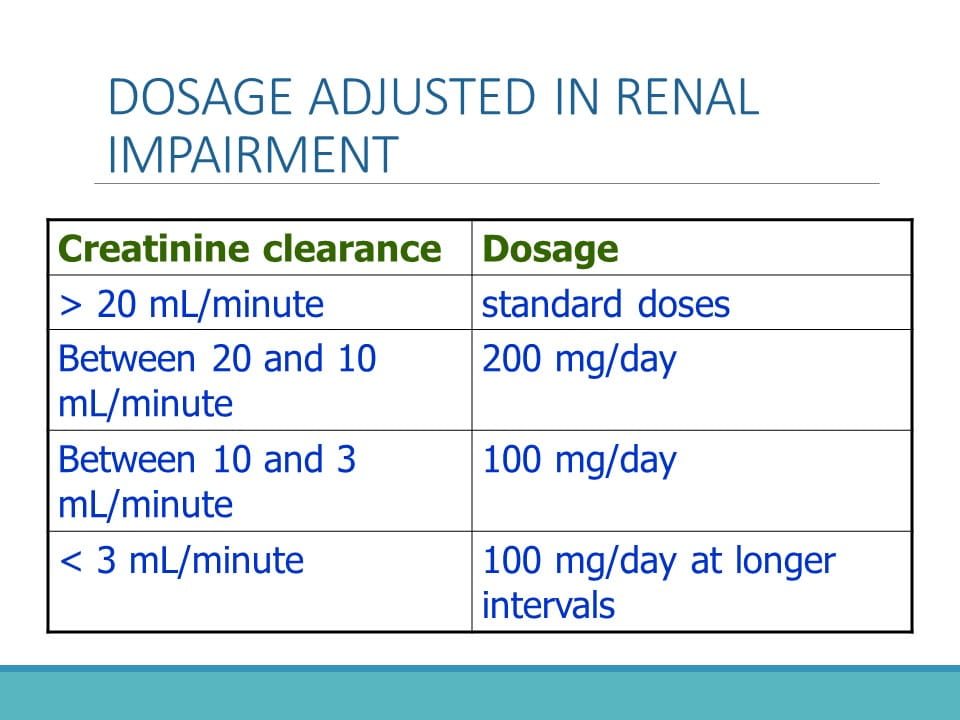 DOSAGE ADJUSTED IN RENAL IMPAIRMENT

| Creatinine clearance | Dosage |
|---|---|
| > 20 mL/minute | standard doses |
| Between 20 and 10 mL/minute | 200 mg/day |
| Between 10 and 3 mL/minute | 100 mg/day |
| < 3 mL/minute | 100 mg/day at longer intervals |